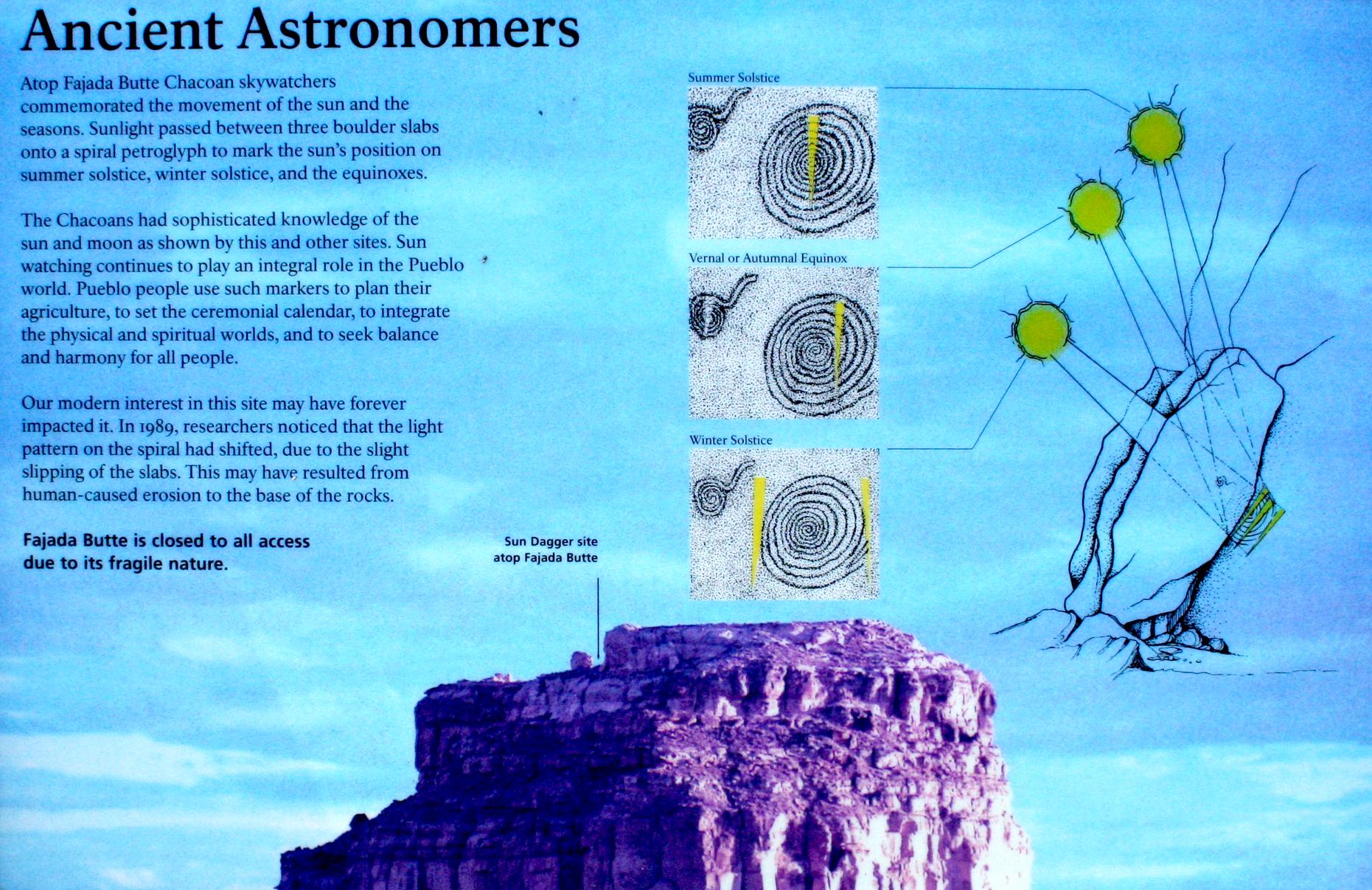 Ancient Astronomers

Atop Fajada Butte Chacoan skywatchers commemorated the movement of the sun and the seasons. Sunlight passed between three boulder slabs onto a spiral petroglyph to mark the sun's position on summer solstice, winter solstice, and the equinoxes.

The Chacoans had sophisticated knowledge of the sun and moon as shown by this and other sites. Sun watching continues to play an integral role in the Pueblo world. Pueblo people use such markers to plan their agriculture, to set the ceremonial calendar, to integrate the physical and spiritual worlds, and to seek balance and harmony for all people.

Our modern interest in this site may have forever impacted it. In 1989, researchers noticed that the light pattern on the spiral had shifted, due to the slight slipping of the slabs. This may have resulted from human-caused erosion to the base of the rocks.

Fajada Butte is closed to all access due to its fragile nature.

Sun Dagger site atop Fajada Butte

Summer Solstice

Vernal or Autumnal Equinox

Winter Solstice